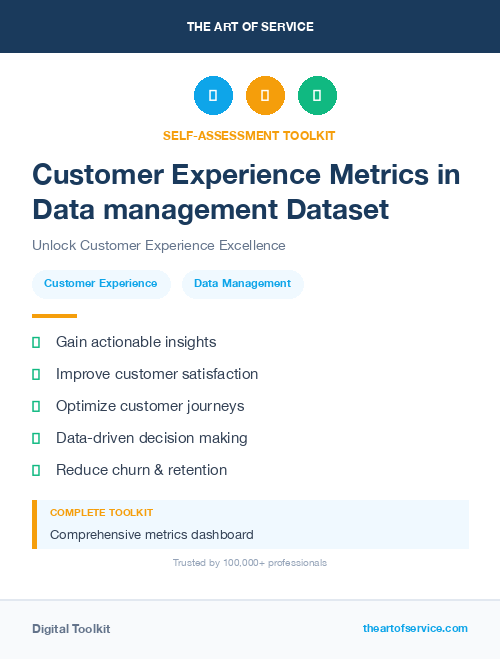 THE ART OF SERVICE

SELF-ASSESSMENT TOOLKIT

Customer Experience Metrics in Data management Dataset

Unlock Customer Experience Excellence

Customer Experience

Data Management

Gain actionable insights

Improve customer satisfaction

Optimize customer journeys

Data-driven decision making

Reduce churn & retention

COMPLETE TOOLKIT

Comprehensive metrics dashboard

Trusted by 100,000+ professionals

Digital Toolkit

theartofservice.com